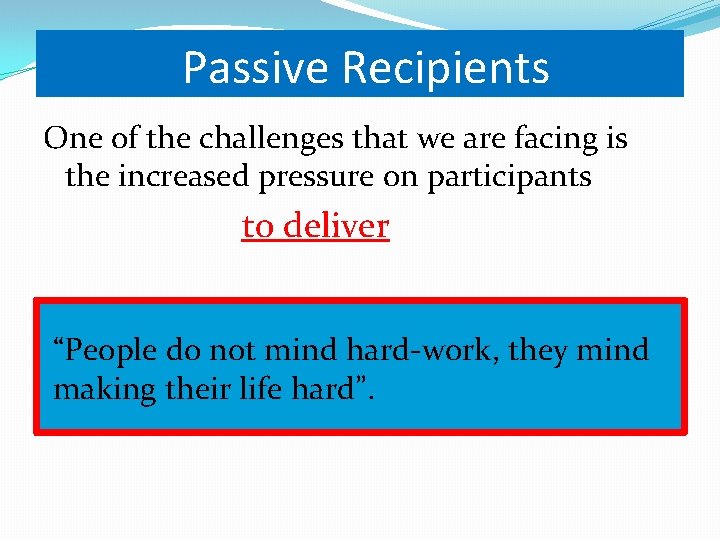 Passive Recipients

One of the challenges that we are facing is the increased pressure on participants

to deliver

“People do not mind hard-work, they mind making their life hard”.